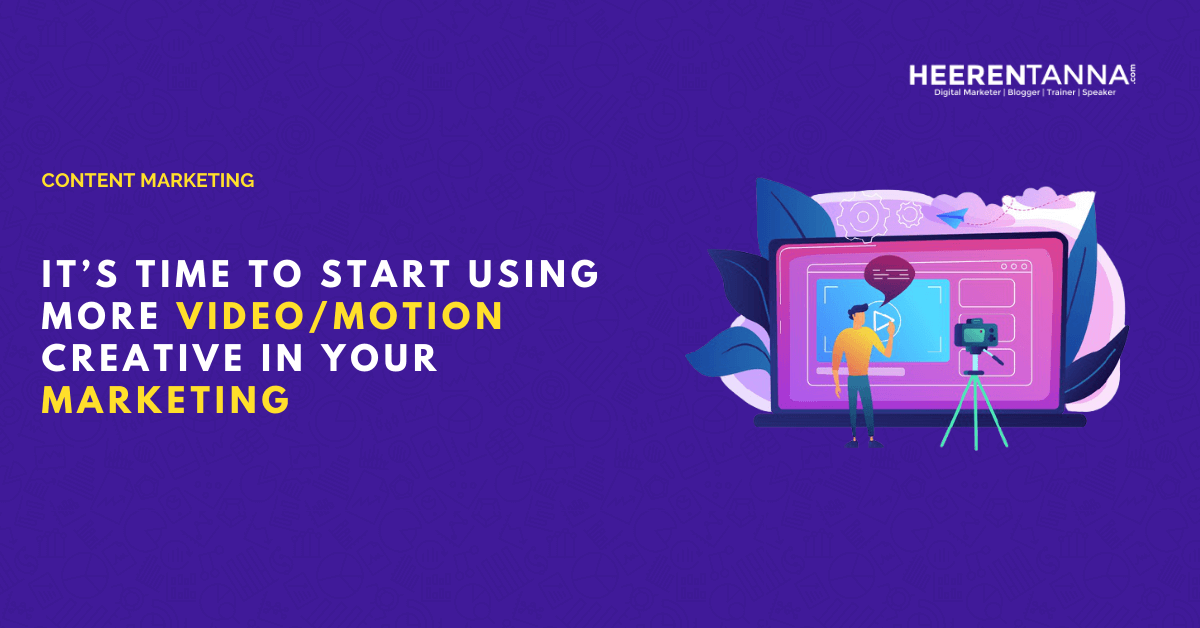 HEERENTANNA.com
Digital Marketer | Blogger | Trainer | Speaker

CONTENT MARKETING

IT'S TIME TO START USING MORE VIDEO/MOTION CREATIVE IN YOUR MARKETING